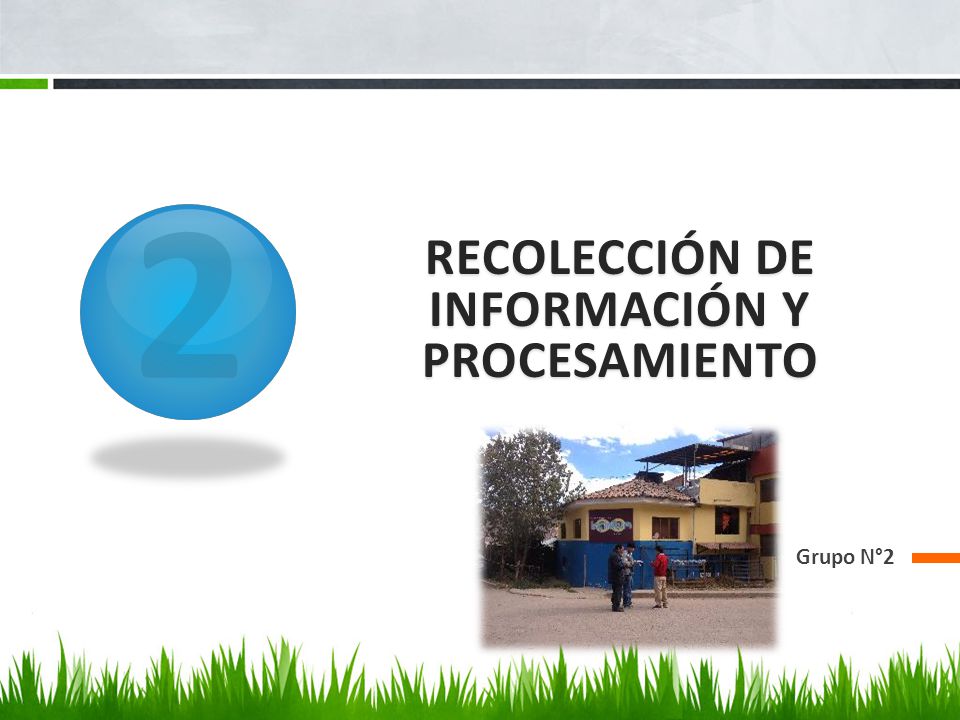 2

RECOLECCIÓN DE INFORMACIÓN Y PROCESAMIENTO

Grupo N°2